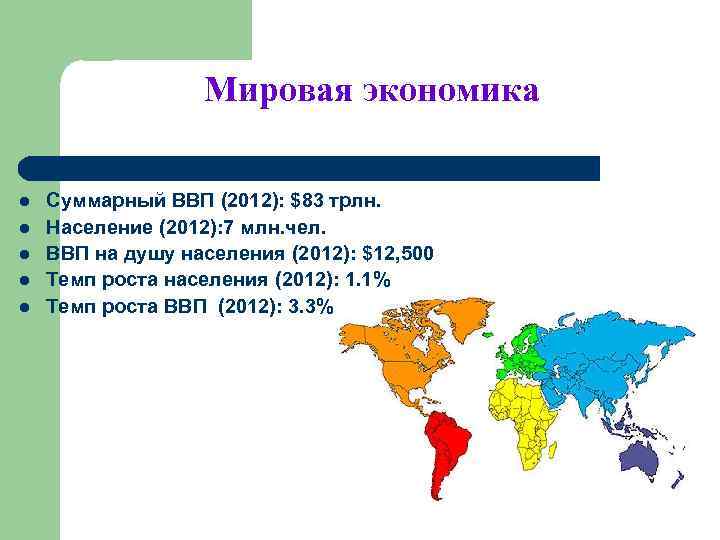 Мировая экономика

- Суммарный ВВП (2012): \$83 трлн.
- Население (2012):7 млн.чел.
- ВВП на душу населения (2012): \$12,500
- Темп роста населения (2012): 1.1%
- Темп роста ВВП (2012): 3.3%